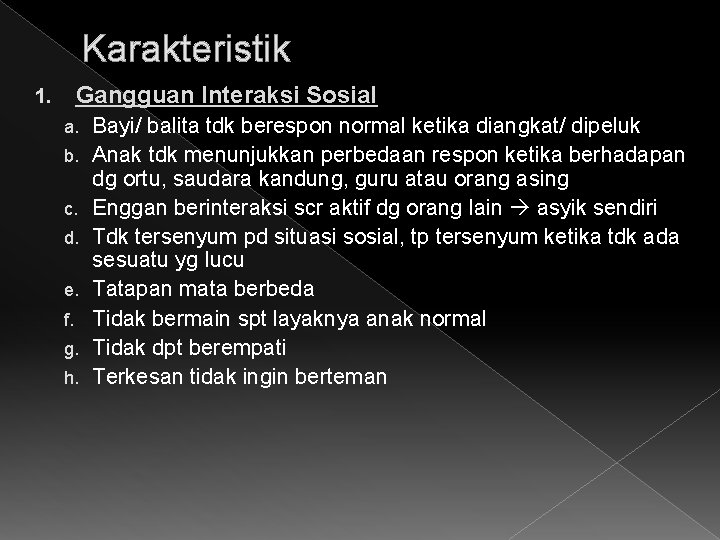 Karakteristik

1. Gangguan Interaksi Sosial

a. Bayi/ balita tdk berespon normal ketika diangkat/ dipeluk
b. Anak tdk menunjukkan perbedaan respon ketika berhadapan dg ortu, saudara kandung, guru atau orang asing
c. Enggan berinteraksi scr aktif dg orang lain → asyik sendiri
d. Tdk tersenyum pd situasi sosial, tp tersenyum ketika tdk ada sesuatu yg lucu
e. Tatapan mata berbeda
f. Tidak bermain spt layaknya anak normal
g. Tidak dpt berempati
h. Terkesan tidak ingin berteman